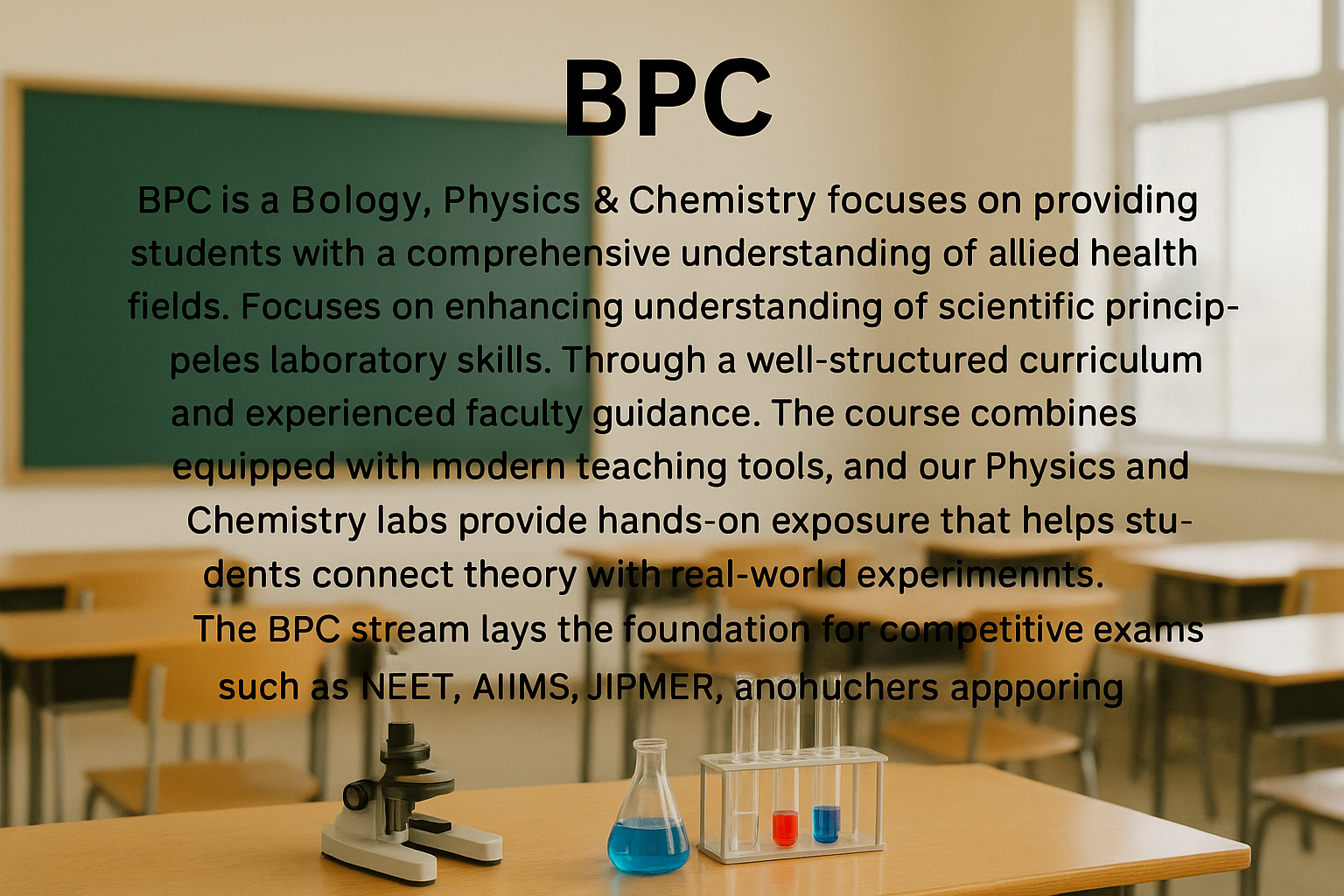 BPC

BPC is a Bology, Physics & Chemistry focuses on providing students with a comprehensive understanding of allied health fields. Focuses on enhancing understanding of scientific princippeles laboratory skills. Through a well-structured curriculum and experienced faculty guidance. The course combines equipped with modern teaching tools, and our Physics and Chemistry labs provide hands-on exposure that helps students connect theory with real-world experimennts.

The BPC stream lays the foundation for competitive exams such as NEET, AIIMS, JIPMER, anohuchers appporing